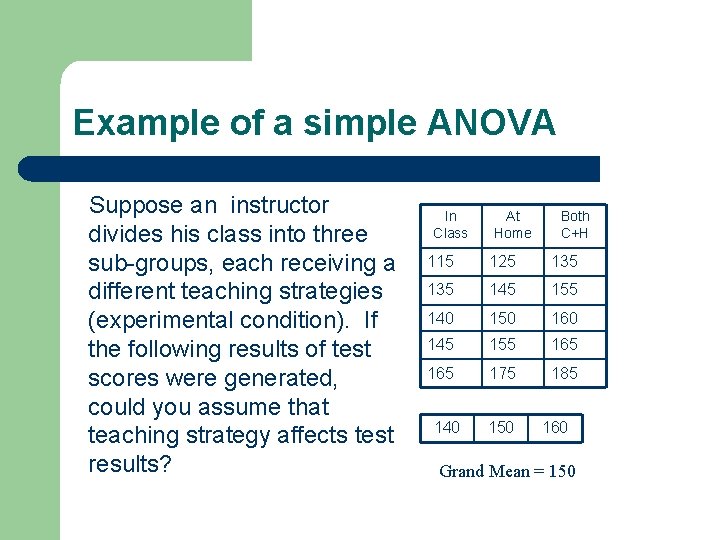 Example of a simple ANOVA

Suppose an instructor divides his class into three sub-groups, each receiving a different teaching strategies (experimental condition). If the following results of test scores were generated, could you assume that teaching strategy affects test results?

| In Class | At Home | Both C+H |
|---|---|---|
| 115 | 125 | 135 |
| 135 | 145 | 155 |
| 140 | 150 | 160 |
| 145 | 155 | 165 |
| 165 | 175 | 185 |

| 140 | 150 | 160 |
|---|---|---|

Grand Mean = 150